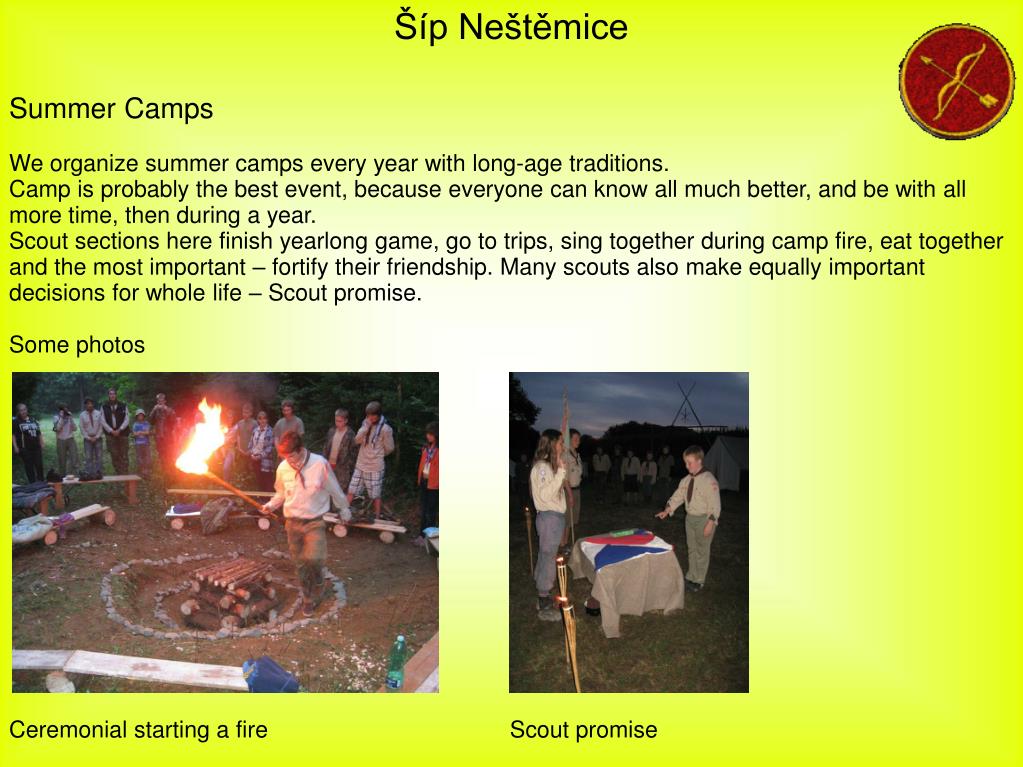 Šíp Neštěmice

Summer Camps

We organize summer camps every year with long-age traditions.
Camp is probably the best event, because everyone can know all much better, and be with all more time, then during a year.
Scout sections here finish yearlong game, go to trips, sing together during camp fire, eat together and the most important – fortify their friendship. Many scouts also make equally important decisions for whole life – Scout promise.

Some photos

Ceremonial starting a fire

Scout promise